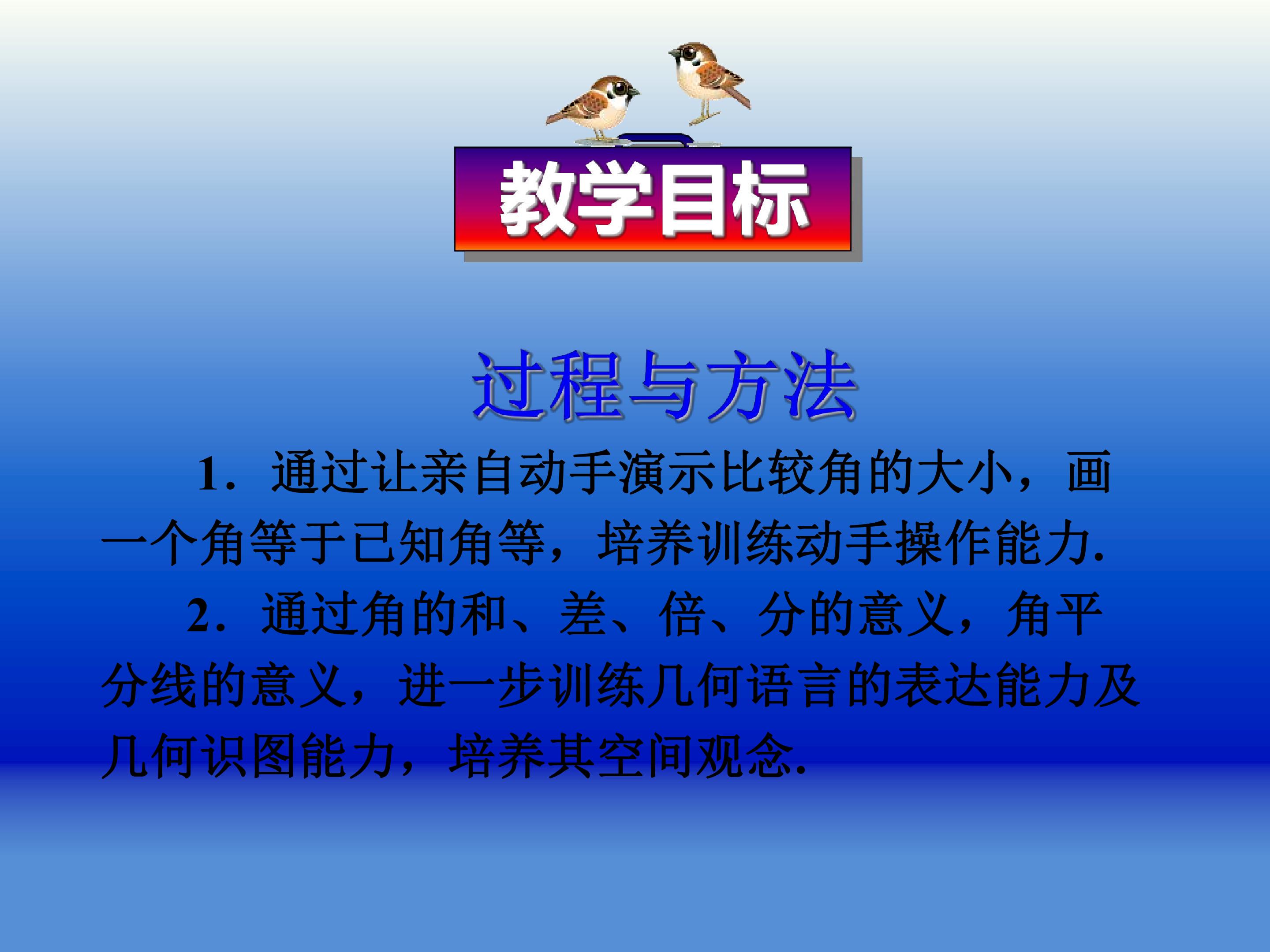 教学目标

过程与方法

1.通过让亲自动手演示比较角的大小，画一个角等于已知角等，培养训练动手操作能力.

2.通过角的和、差、倍、分的意义，角平分线的意义，进一步训练几何语言的表达能力及几何识图能力，培养其空间观念.